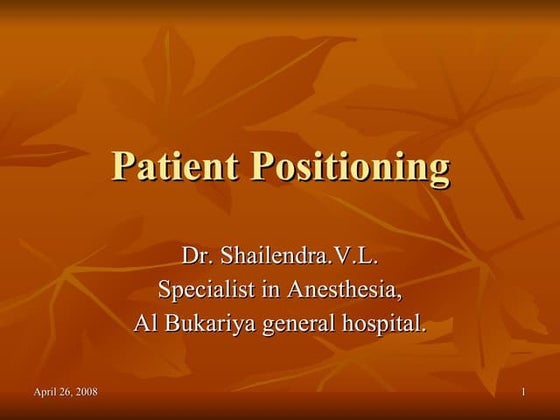 Patient Positioning

Dr. Shailendra.V.L.
Specialist in Anesthesia,
Al Bukariya general hospital.

April 26, 2008

1